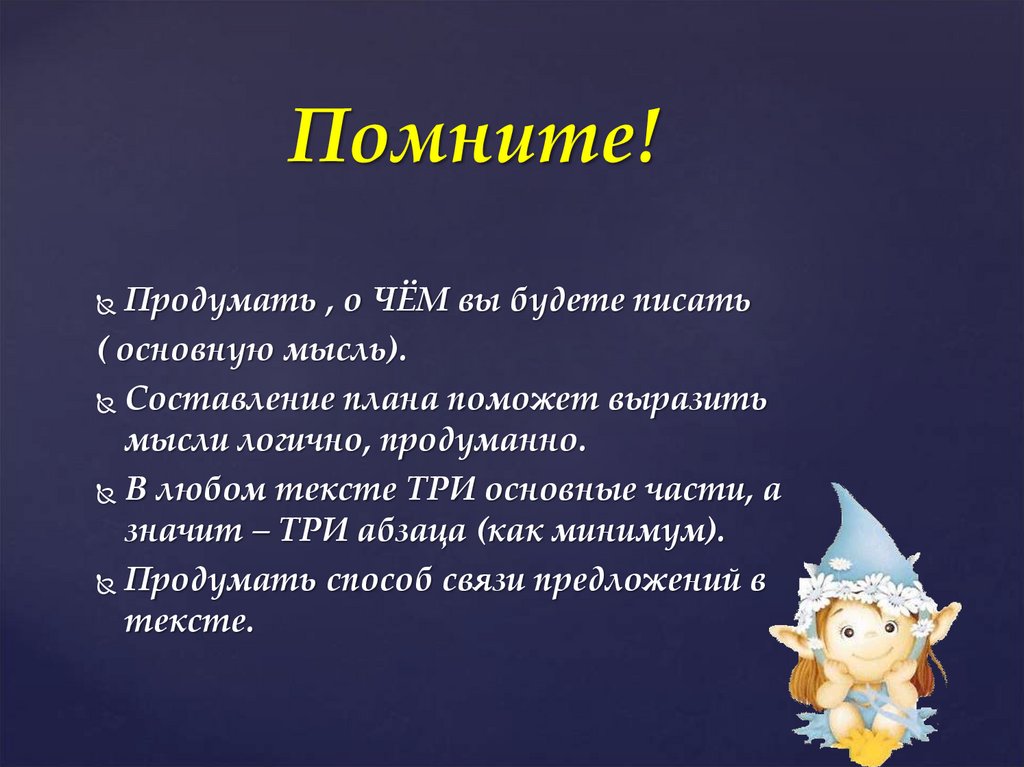 Помните!

Продумать , о ЧЁМ вы будете писать ( основную мысль).

Составление плана поможет выразить мысли логично, продуманно.

В любом тексте ТРИ основные части, а значит – ТРИ абзаца (как минимум).

Продумать способ связи предложений в тексте.